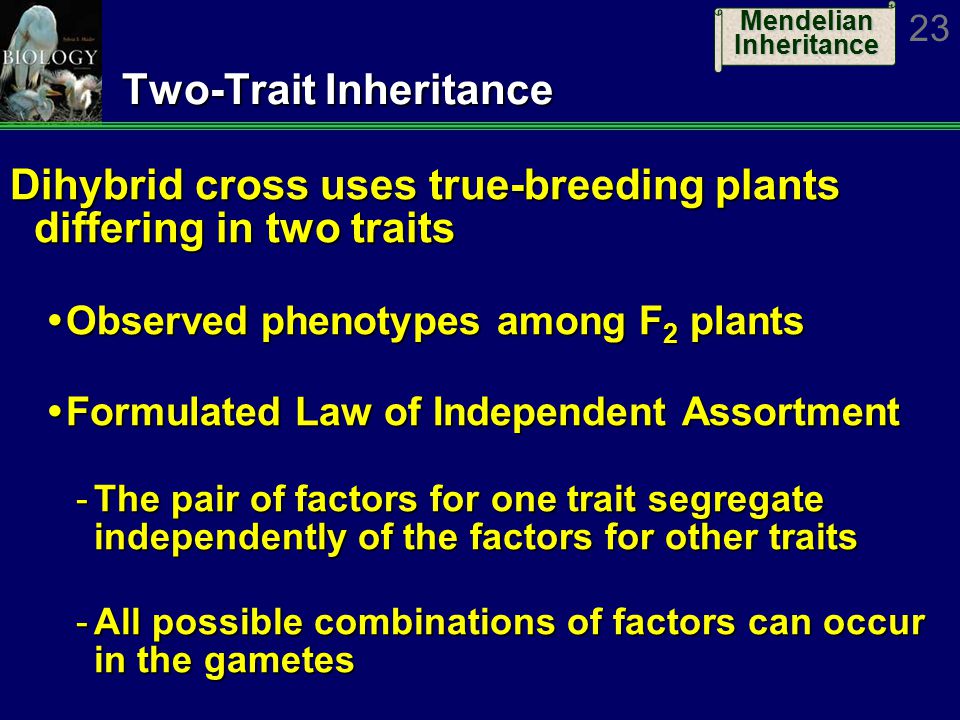 BIOLOGY

Mendelian Inheritance

23

Two-Trait Inheritance

Dihybrid cross uses true-breeding plants differing in two traits

• Observed phenotypes among $F_2$ plants

• Formulated Law of Independent Assortment

- The pair of factors for one trait segregate independently of the factors for other traits

- All possible combinations of factors can occur in the gametes